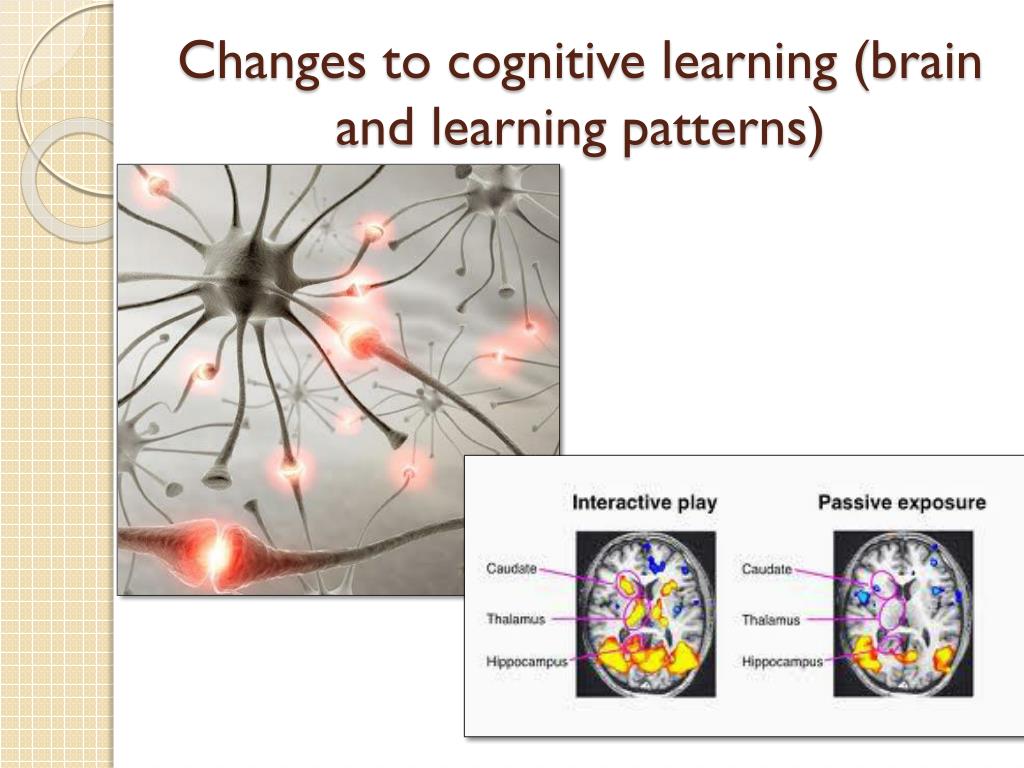 Changes to cognitive learning (brain and learning patterns)

Interactive play

Caudate

Thalamus

Hippocampus

Passive exposure

Caudate

Thalamus

Hippocampus